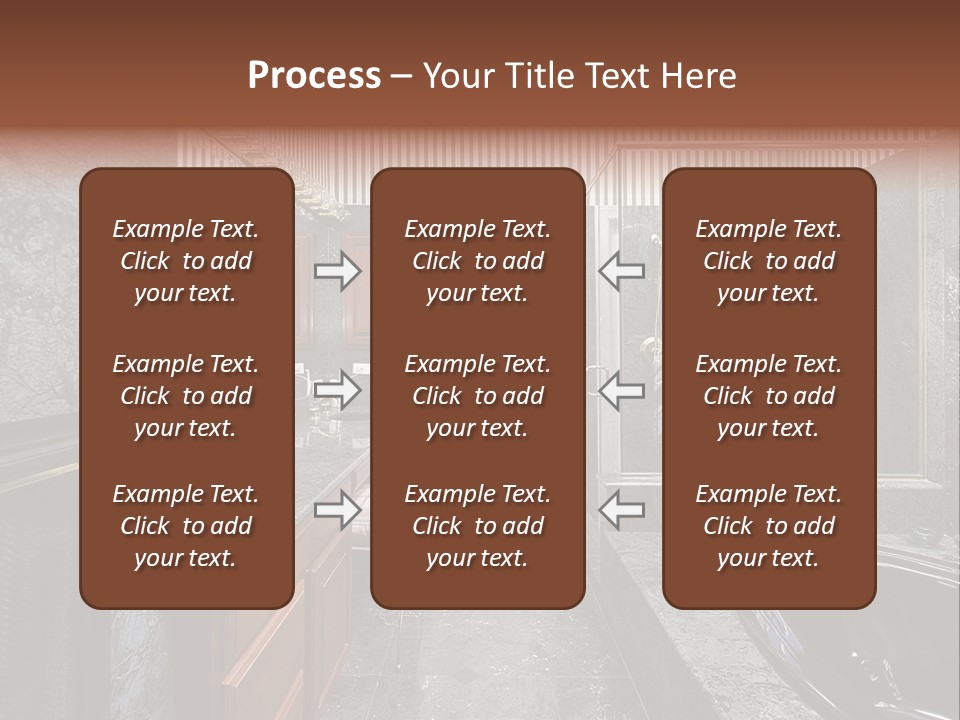 Process – Your Title Text Here

Example Text. Click to add your text.

Example Text. Click to add your text.

Example Text. Click to add your text.

Example Text. Click to add your text.

Example Text. Click to add your text.

Example Text. Click to add your text.

Example Text. Click to add your text.

Example Text. Click to add your text.

Example Text. Click to add your text.